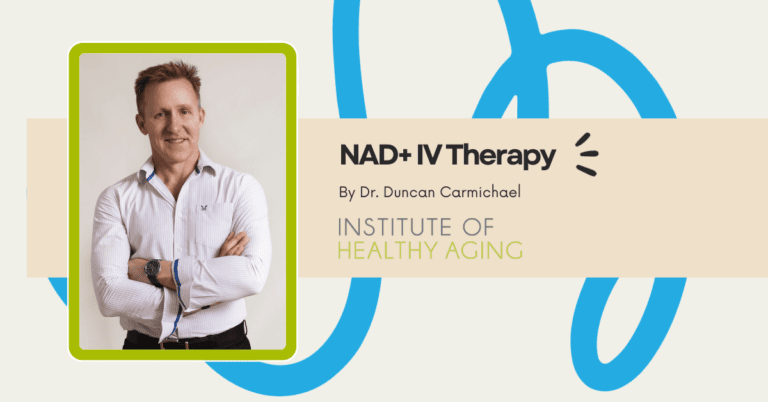 NAD+ IV Therapy

By Dr. Duncan Carmichael

INSTITUTE OF
HEALTHY AGING